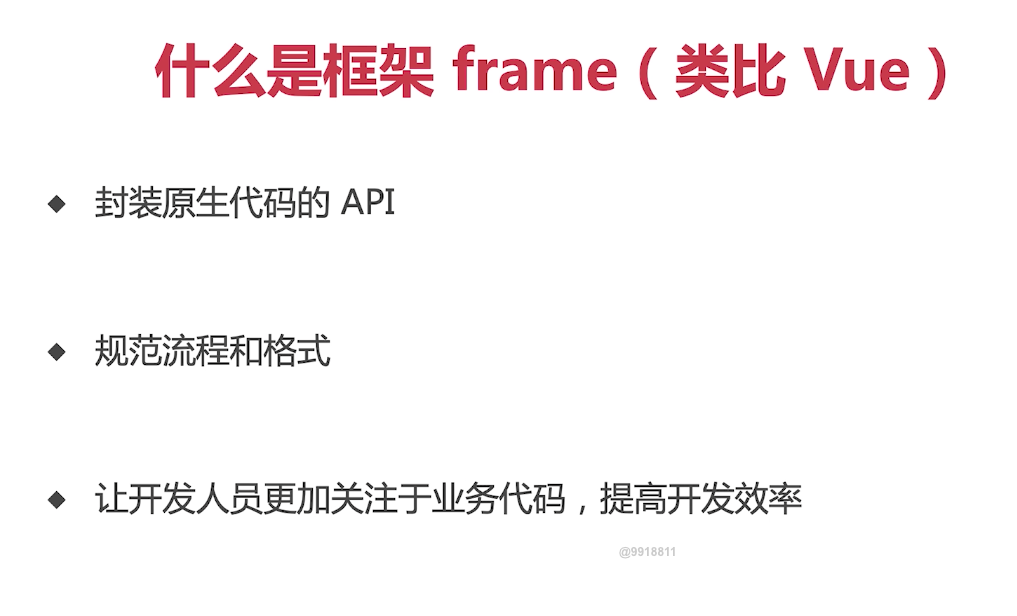 什么是框架 frame（类比 Vue）

◆ 封装原生代码的 API

◆ 规范流程和格式

◆ 让开发人员更加关注于业务代码，提高开发效率

@9918811